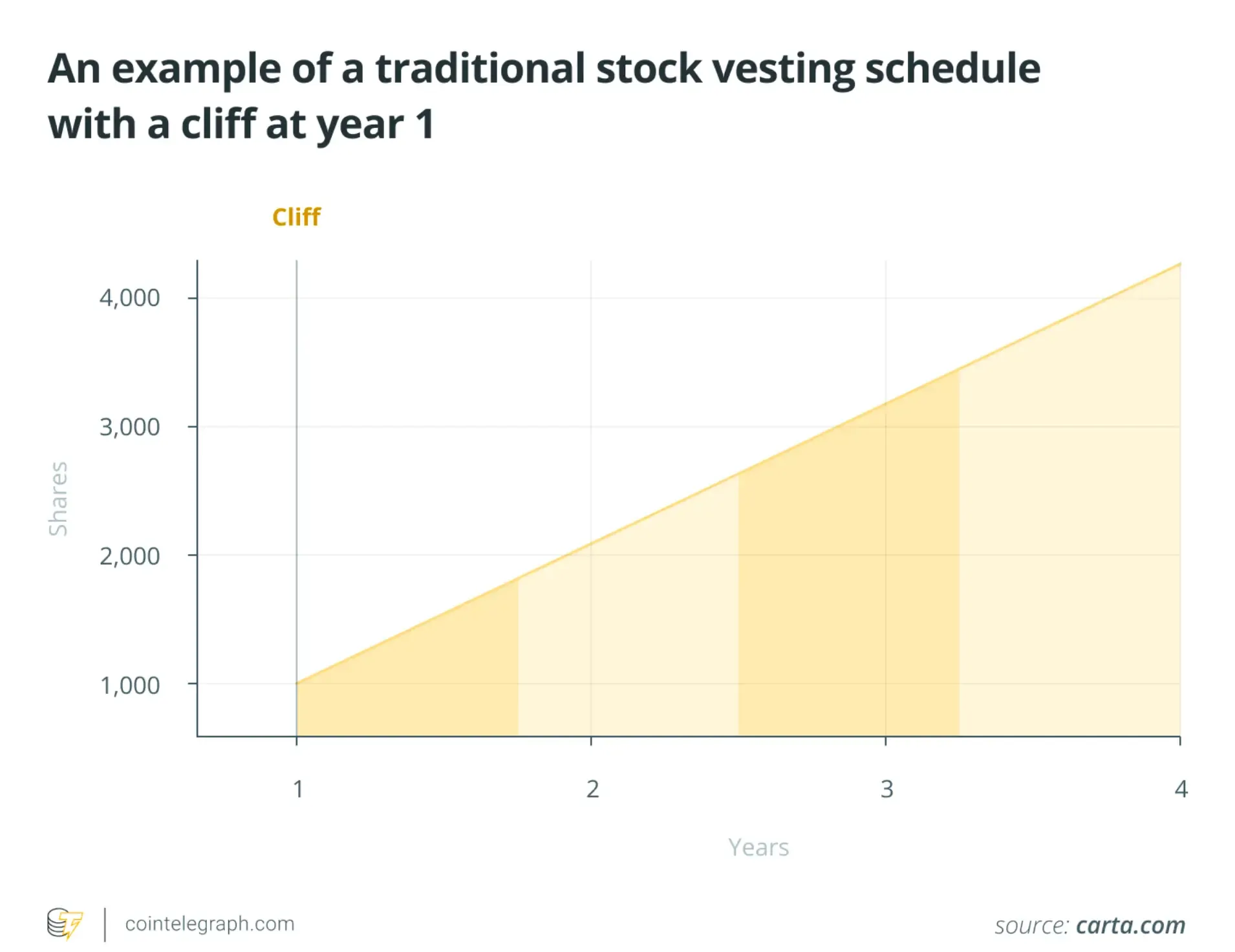 An example of a traditional stock vesting schedule with a cliff at year 1

Cliff

Shares

4,000
3,000
2,000
1,000

1
2
3
4

Years

cointelegraph.com

source: carta.com